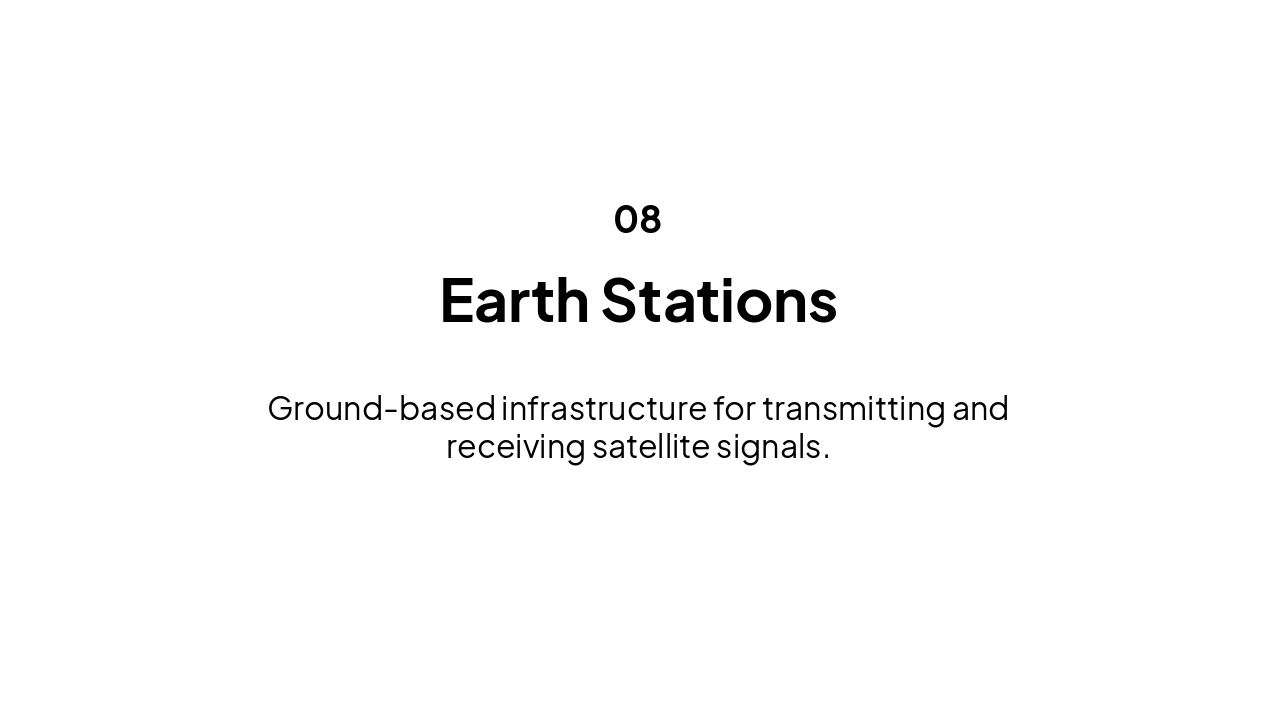 08

Earth Stations

Ground-based infrastructure for transmitting and receiving satellite signals.